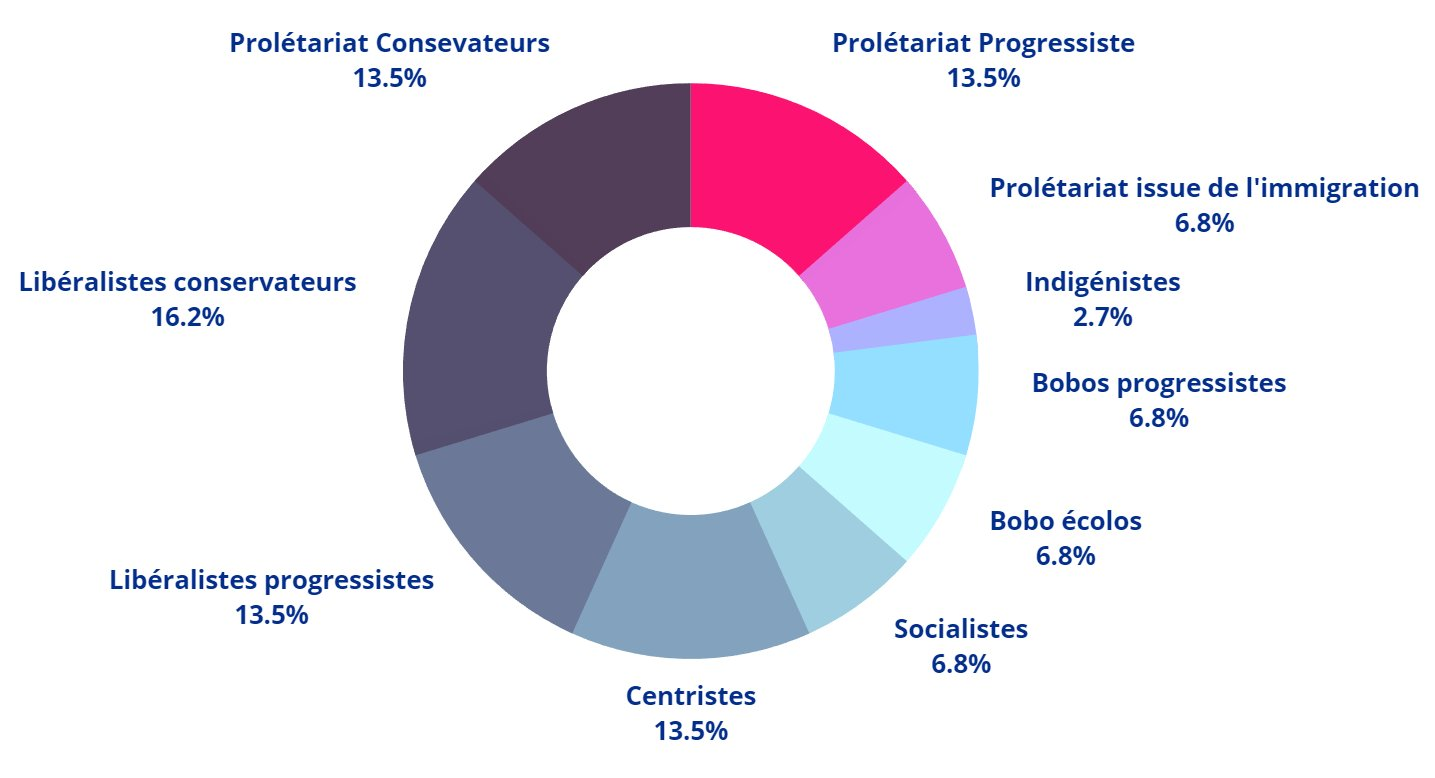 Prolétariat Consevateurs
13.5%

Prolétariat Progressiste
13.5%

Prolétariat issue de l'immigration
6.8%

Indigénistes
2.7%

Bobos progressistes
6.8%

Bobo écolos
6.8%

Socialistes
6.8%

Centristes
13.5%

Libéralistes progressistes
13.5%

Libéralistes conservateurs
16.2%